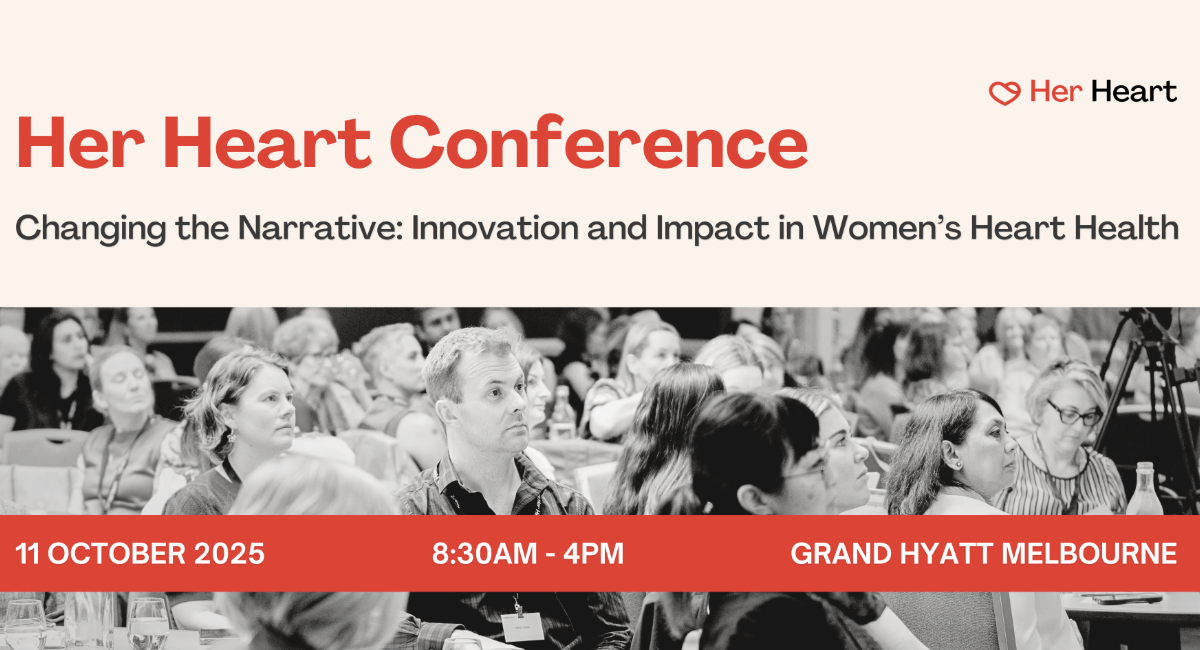 Her Heart

Her Heart Conference

Changing the Narrative: Innovation and Impact in Women's Heart Health

11 OCTOBER 2025

8:30AM - 4PM

GRAND HYATT MELBOURNE